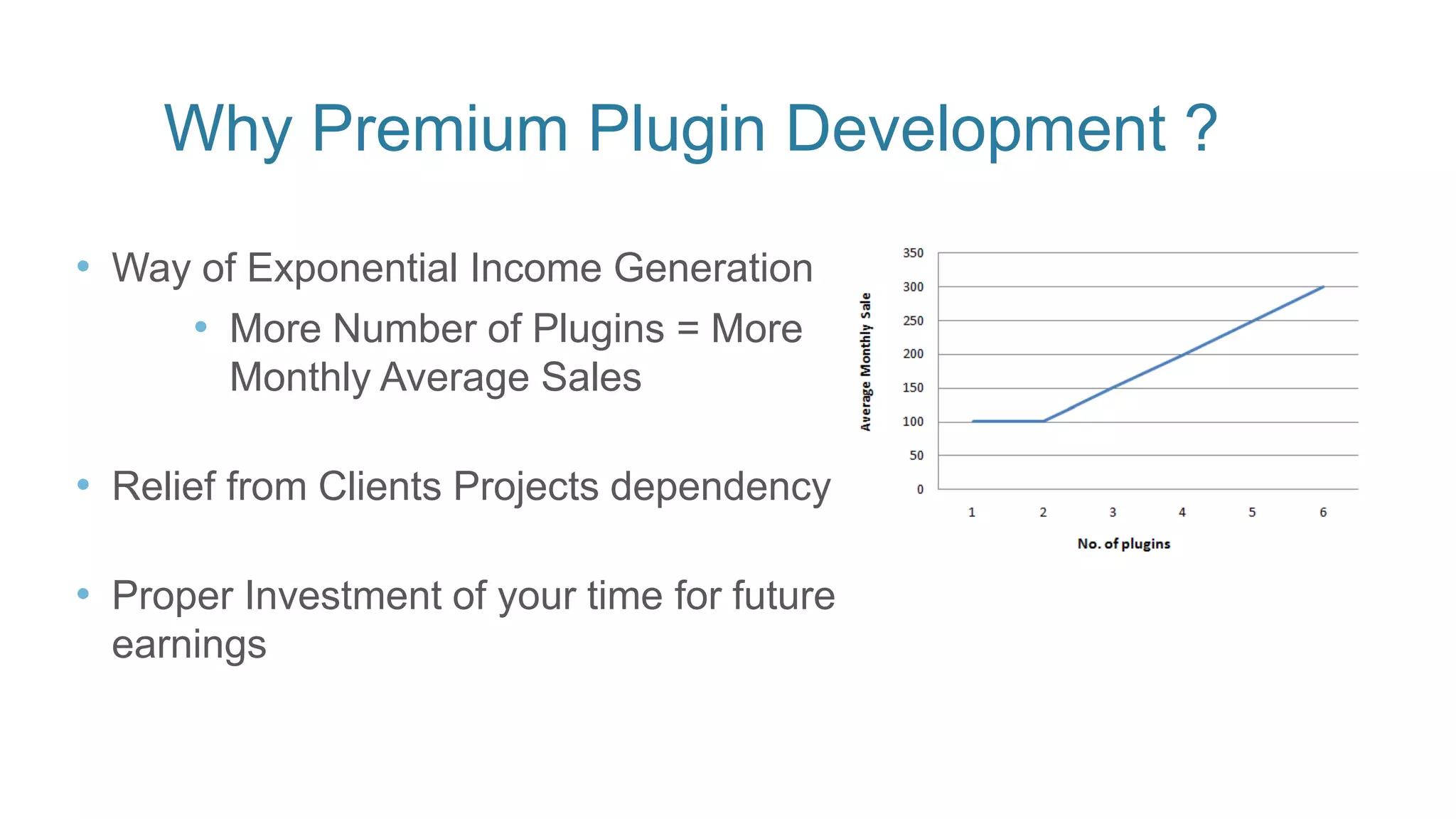 Why Premium Plugin Development ?

• Way of Exponential Income Generation
  • More Number of Plugins = More Monthly Average Sales

• Relief from Clients Projects dependency

• Proper Investment of your time for future earnings

Average Monthly Sale

350
300
250
200
150
100
50
0

1 2 3 4 5 6

No. of plugins